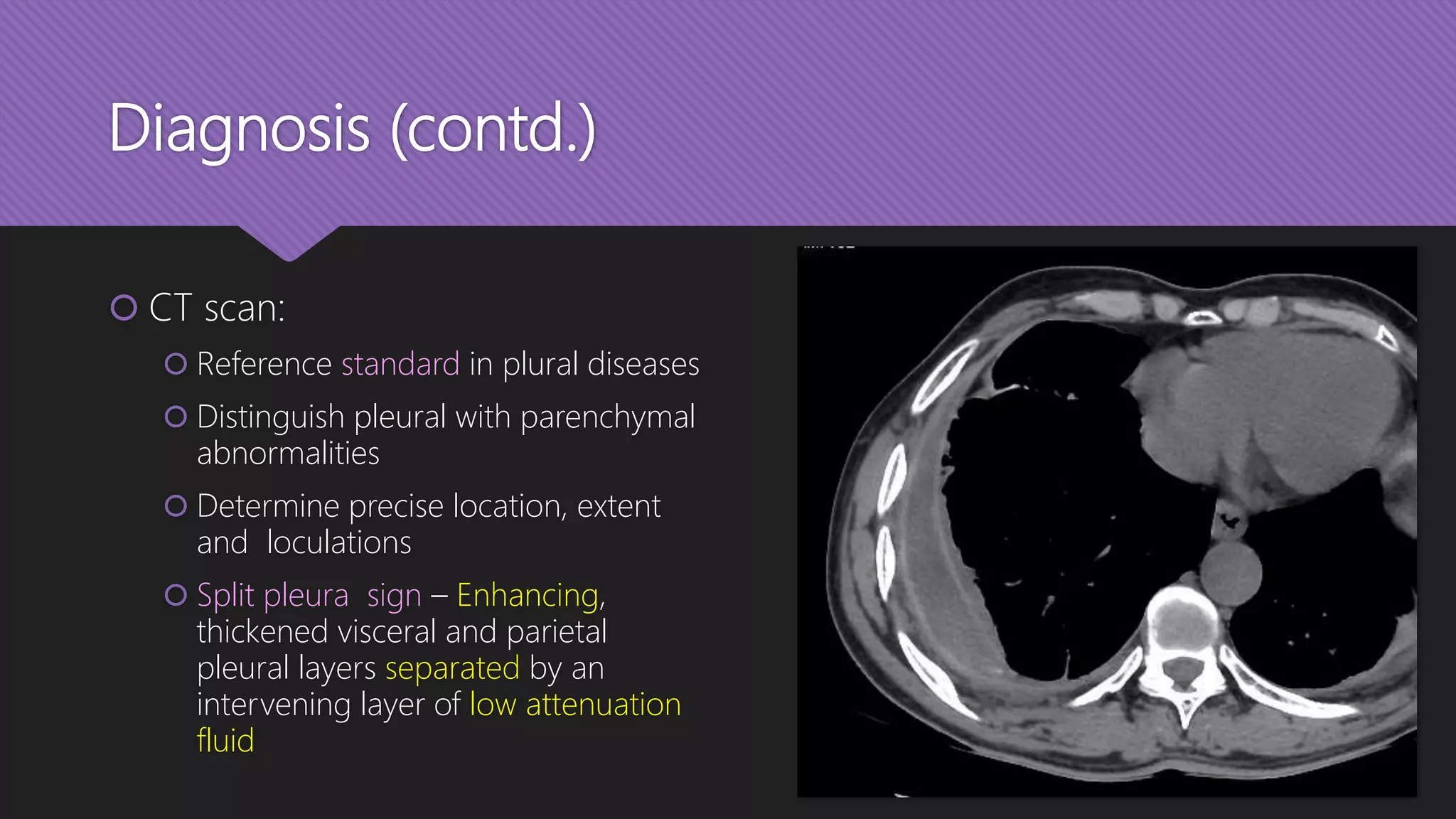 Diagnosis (contd.)

CT scan:

Reference standard in plural diseases

Distinguish pleural with parenchymal abnormalities

Determine precise location, extent and loculations

Split pleura sign – Enhancing, thickened visceral and parietal pleural layers separated by an intervening layer of low attenuation fluid